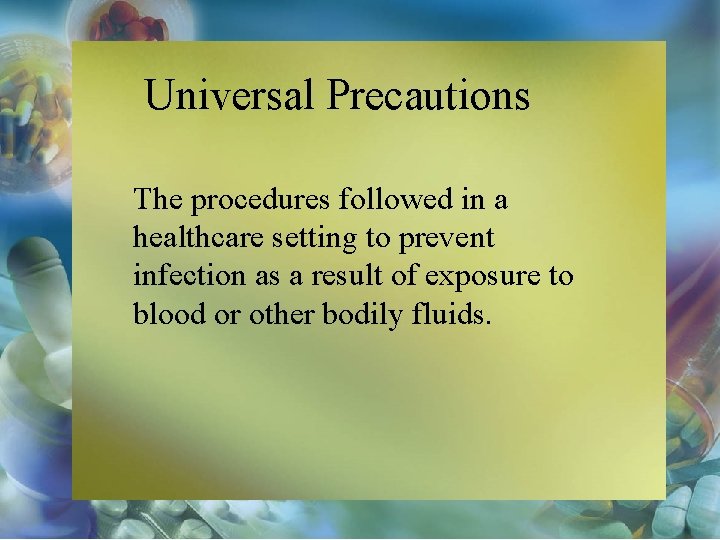 Universal Precautions

The procedures followed in a healthcare setting to prevent infection as a result of exposure to blood or other bodily fluids.